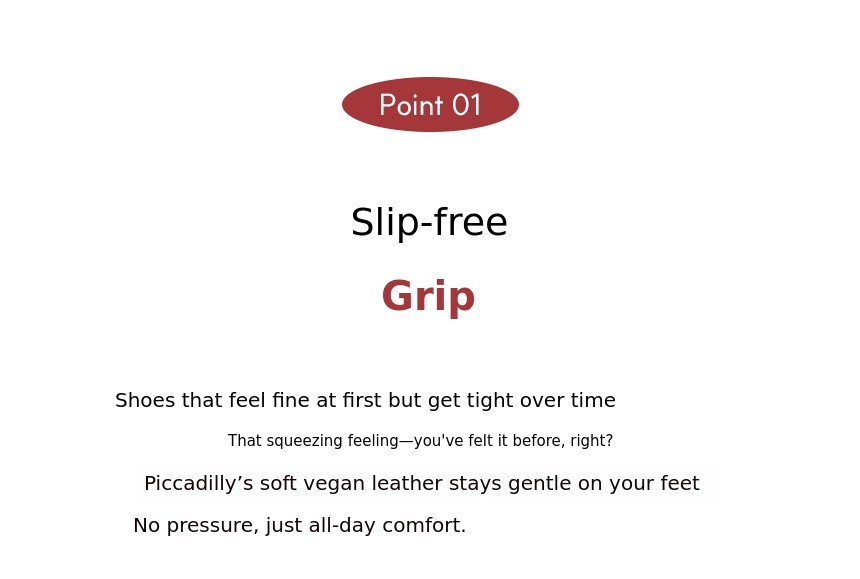 Point 01

Slip-free

Grip

Shoes that feel fine at first but get tight over time

That squeezing feeling—you've felt it before, right?

Piccadilly’s soft vegan leather stays gentle on your feet

No pressure, just all-day comfort.